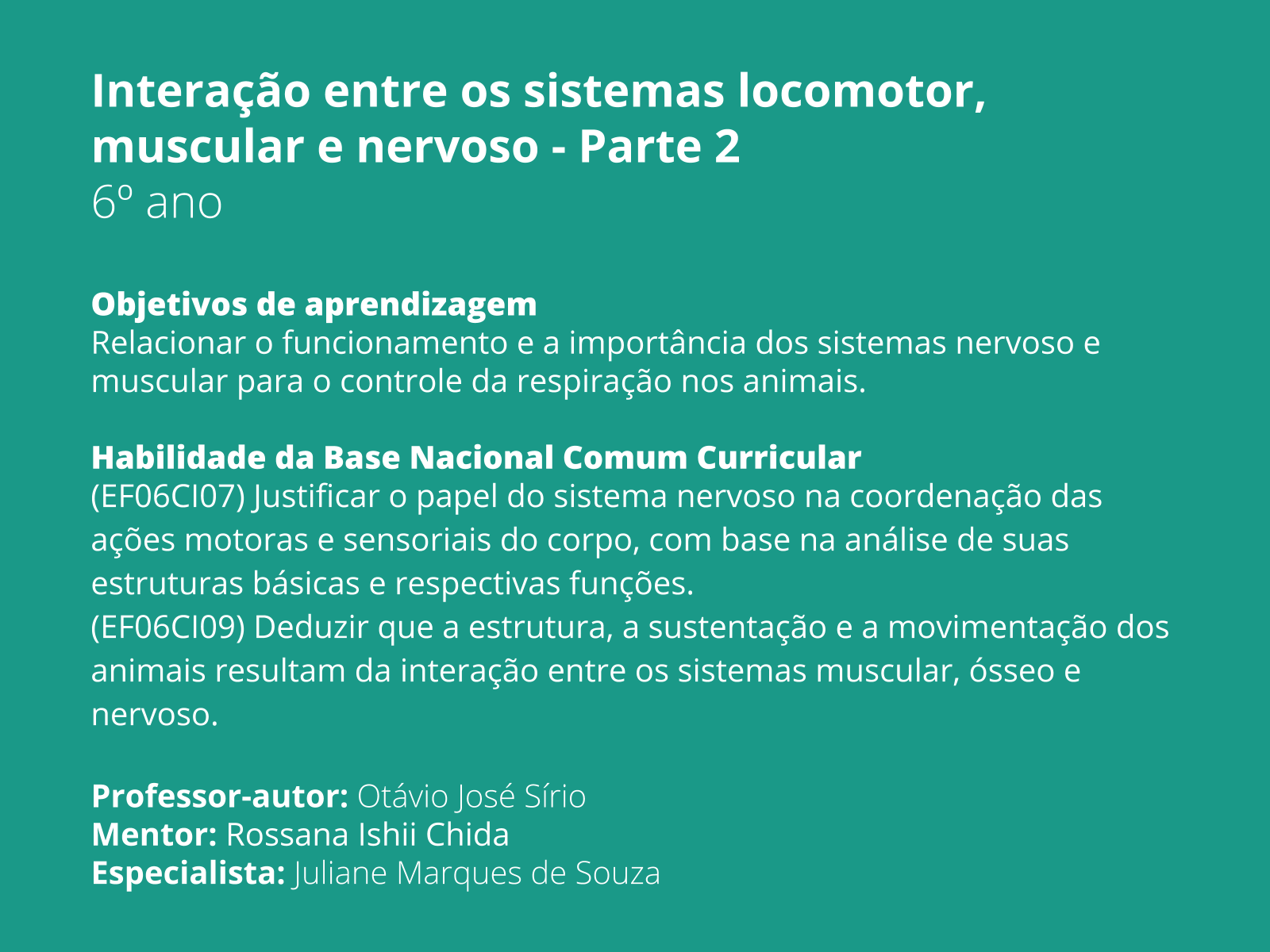 Interação entre os sistemas locomotor, muscular e nervoso - Parte 2
6º ano

Objetivos de aprendizagem
Relacionar o funcionamento e a importância dos sistemas nervoso e muscular para o controle da respiração nos animais.

Habilidade da Base Nacional Comum Curricular
(EF06CI07) Justificar o papel do sistema nervoso na coordenação das ações motoras e sensoriais do corpo, com base na análise de suas estruturas básicas e respectivas funções.
(EF06CI09) Deduzir que a estrutura, a sustentação e a movimentação dos animais resultam da interação entre os sistemas muscular, ósseo e nervoso.

Professor-autor: Otávio José Sírio
Mentor: Rossana Ishii Chida
Especialista: Juliane Marques de Souza